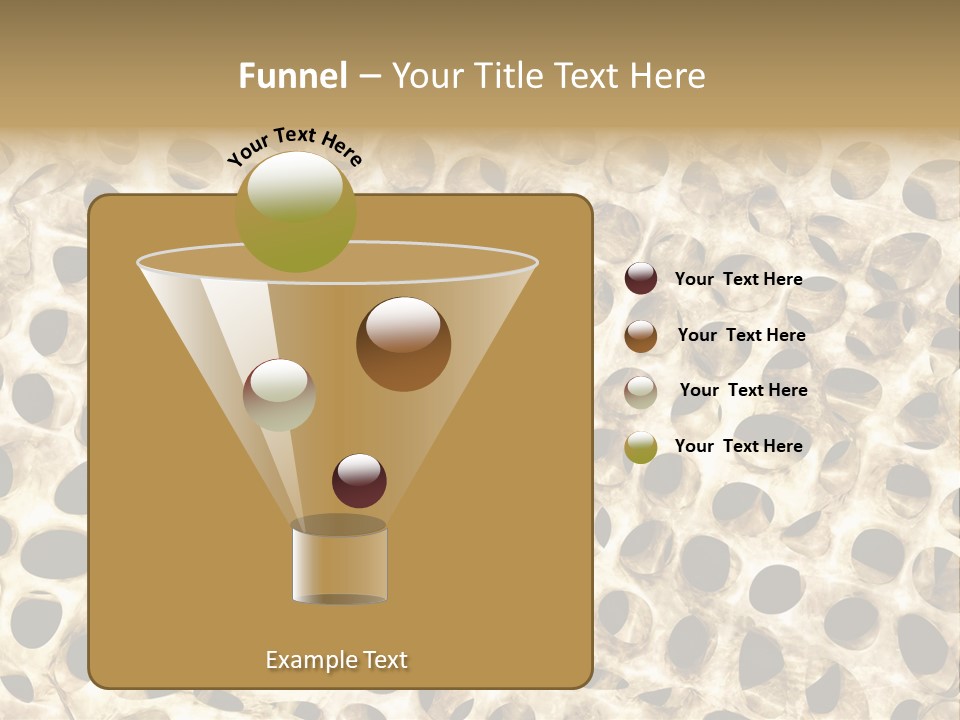 Funnel – Your Title Text Here

Your Text Here

Your Text Here

Your Text Here

Your Text Here

Your Text Here

Example Text